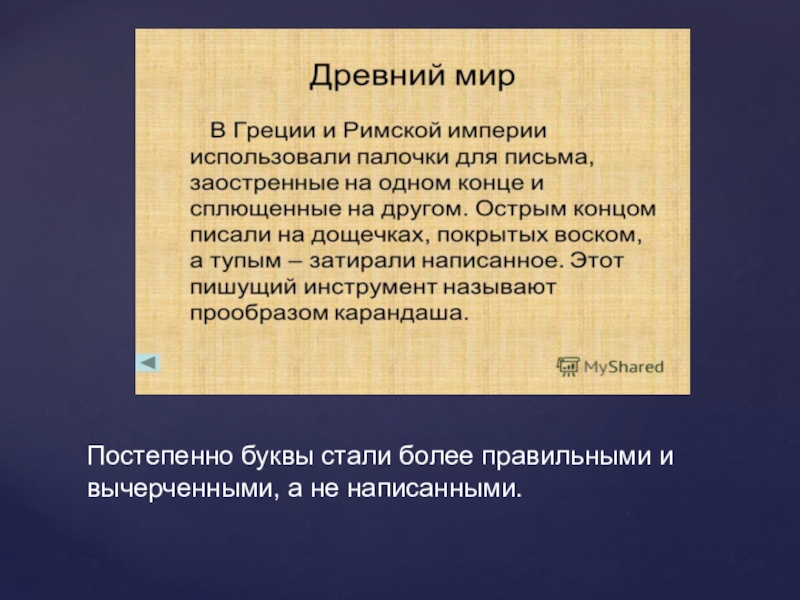 Древний мир

В Греции и Римской империи использовали палочки для письма, заостренные на одном конце и сплющенные на другом. Острым концом писали на дощечках, покрытых воском, а тупым – затирали написанное. Этот пишущий инструмент называют прообразом карандаша.

MyShared

Постепенно буквы стали более правильными и вычерченными, а не написанными.